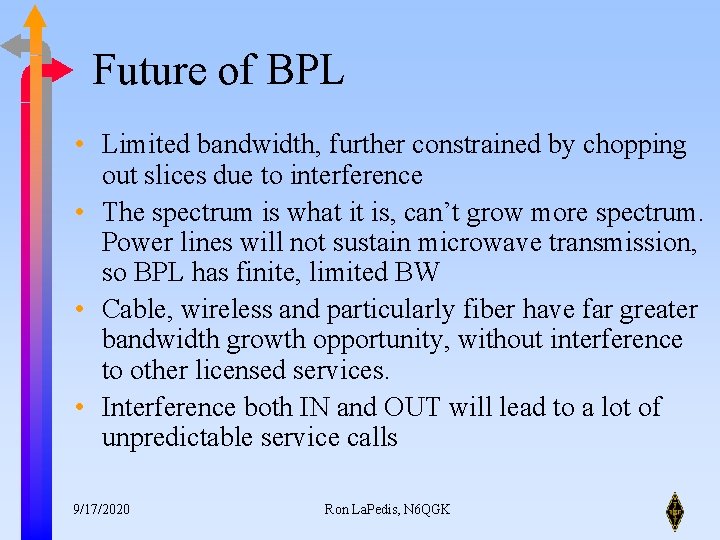 Future of BPL

• Limited bandwidth, further constrained by chopping out slices due to interference
• The spectrum is what it is, can't grow more spectrum. Power lines will not sustain microwave transmission, so BPL has finite, limited BW
• Cable, wireless and particularly fiber have far greater bandwidth growth opportunity, without interference to other licensed services.
• Interference both IN and OUT will lead to a lot of unpredictable service calls

9/17/2020

Ron LaPedis, N6QGK